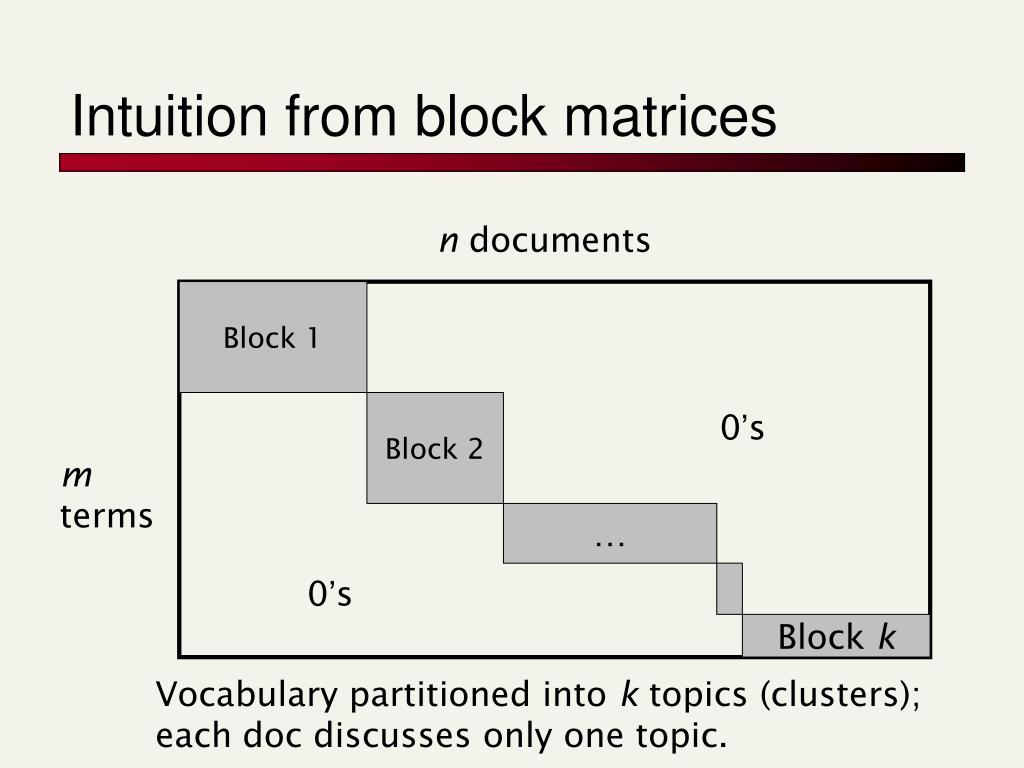 Intuition from block matrices

$n$ documents

Block 1

Block 2

0's

$m$ terms

…

0's

Block $k$

Vocabulary partitioned into $k$ topics (clusters); each doc discusses only one topic.